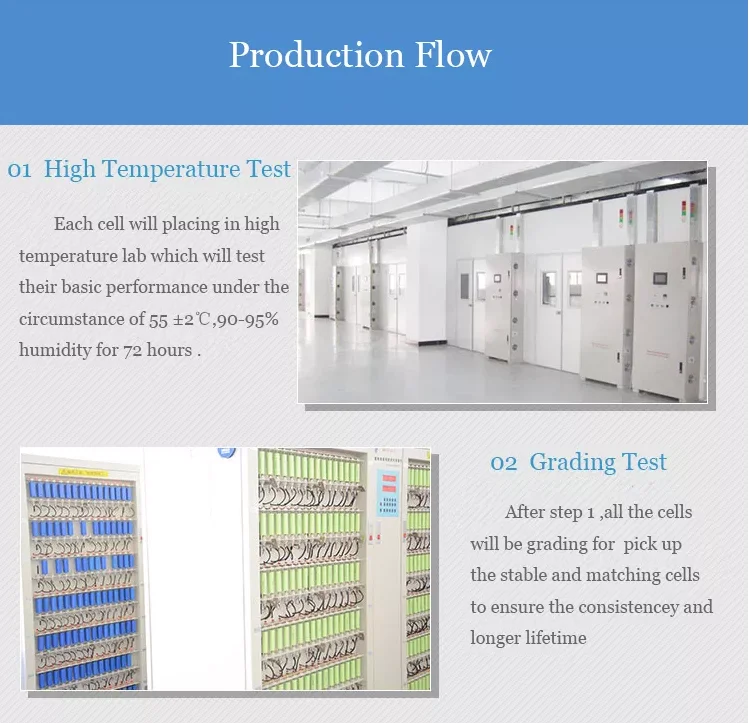 Production Flow

01 High Temperature Test

Each cell will placing in high temperature lab which will test their basic performance under the circumstance of 55 ±2℃,90-95% humidity for 72 hours .

02 Grading Test

After step 1 ,all the cells will be grading for pick up the stable and matching cells to ensure the consistencey and longer lifetime